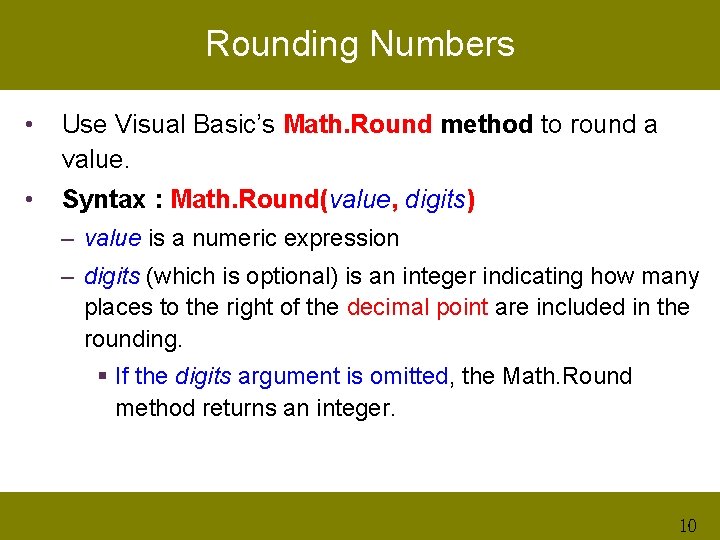 Rounding Numbers

• Use Visual Basic's Math.Round method to round a value.

• Syntax : Math.Round(value, digits)

– value is a numeric expression

– digits (which is optional) is an integer indicating how many places to the right of the decimal point are included in the rounding.

▪ If the digits argument is omitted, the Math.Round method returns an integer.

10